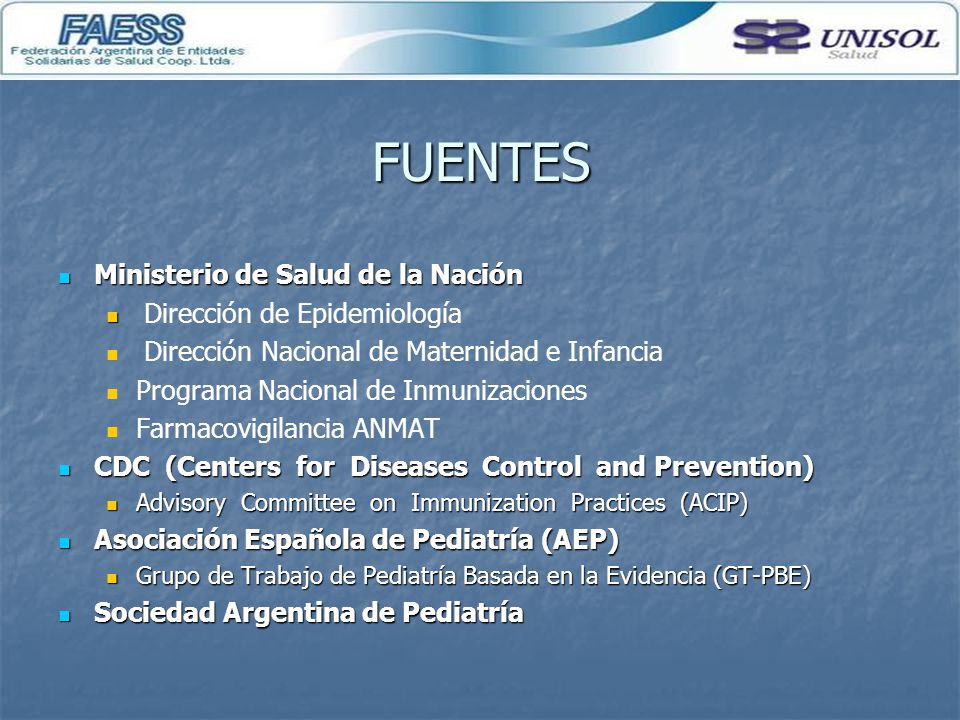 FAESS
Federación Argentina de Entidades Solidarias de Salud Coop. Ltda.

UNISOL
Salud

FUENTES

- Ministerio de Salud de la Nación
  - Dirección de Epidemiología
  - Dirección Nacional de Maternidad e Infancia
  - Programa Nacional de Inmunizaciones
  - Farmacovigilancia ANMAT
- CDC (Centers for Diseases Control and Prevention)
  - Advisory Committee on Immunization Practices (ACIP)
- Asociación Española de Pediatría (AEP)
  - Grupo de Trabajo de Pediatría Basada en la Evidencia (GT-PBE)
- Sociedad Argentina de Pediatría